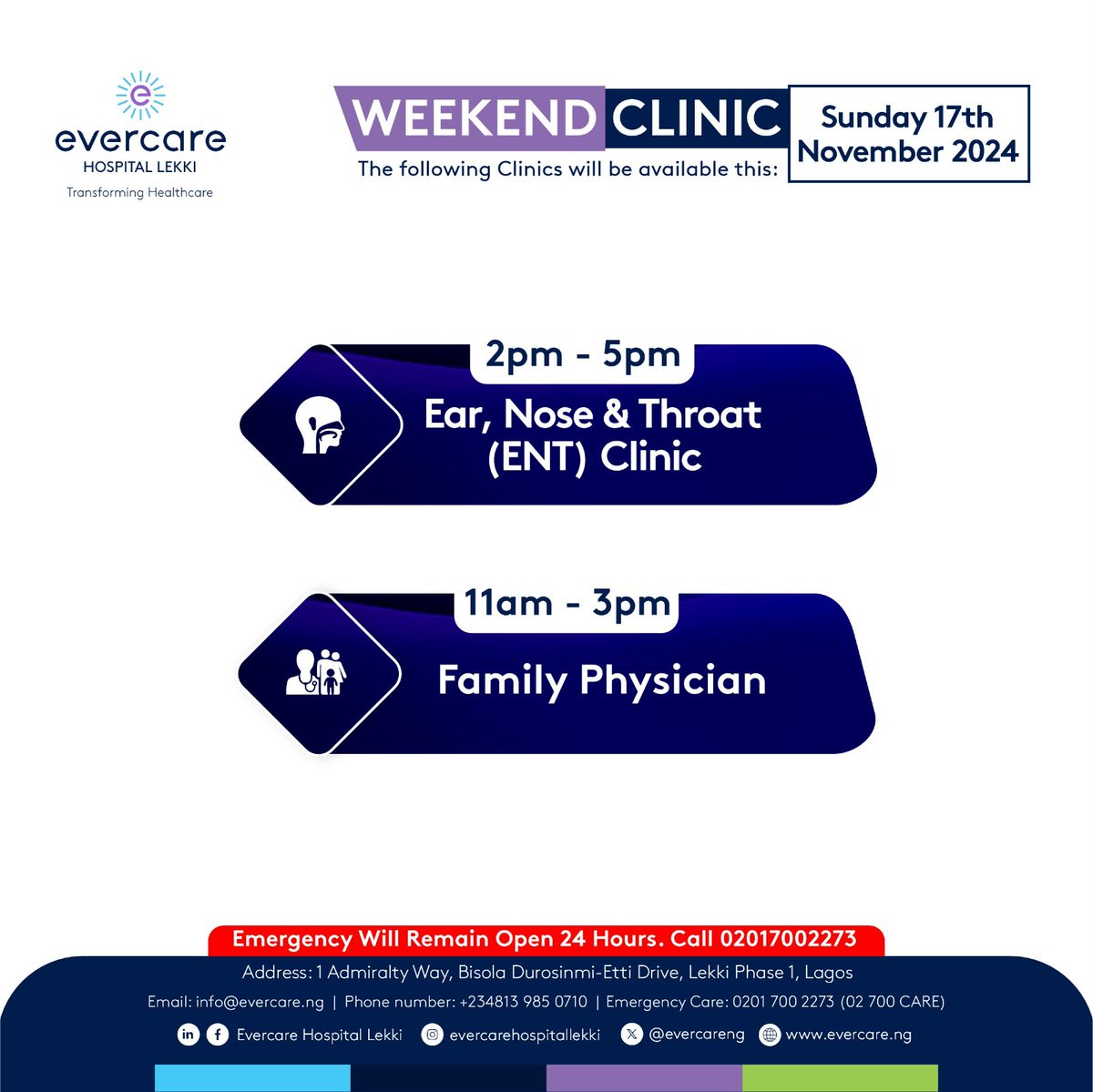 evercare
HOSPITAL LEKKI
Transforming Healthcare

WEEKEND CLINIC
The following Clinics will be available this:
Sunday 17th November 2024

2pm - 5pm
Ear, Nose & Throat (ENT) Clinic

11am - 3pm
Family Physician

Emergency Will Remain Open 24 Hours. Call 02017002273
Address: 1 Admiralty Way, Bisola Durosinmi-Etti Drive, Lekki Phase 1, Lagos
Email: info@evercare.ng | Phone number: +234813 985 0710 | Emergency Care: 0201 700 2273 (02 700 CARE)
Evercare Hospital Lekki evercarehospitallekki @evercareng www.evercare.ng